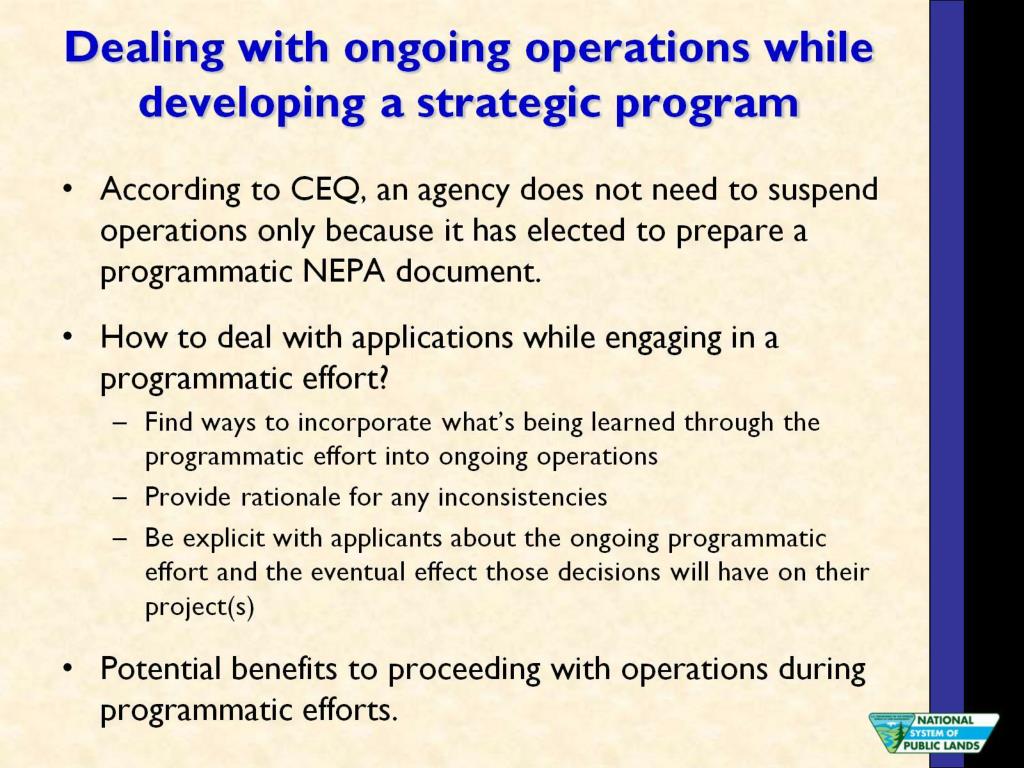 Dealing with ongoing operations while developing a strategic program

• According to CEQ, an agency does not need to suspend operations only because it has elected to prepare a programmatic NEPA document.

• How to deal with applications while engaging in a programmatic effort?
– Find ways to incorporate what's being learned through the programmatic effort into ongoing operations
– Provide rationale for any inconsistencies
– Be explicit with applicants about the ongoing programmatic effort and the eventual effect those decisions will have on their project(s)

• Potential benefits to proceeding with operations during programmatic efforts.

NATIONAL SYSTEM OF PUBLIC LANDS